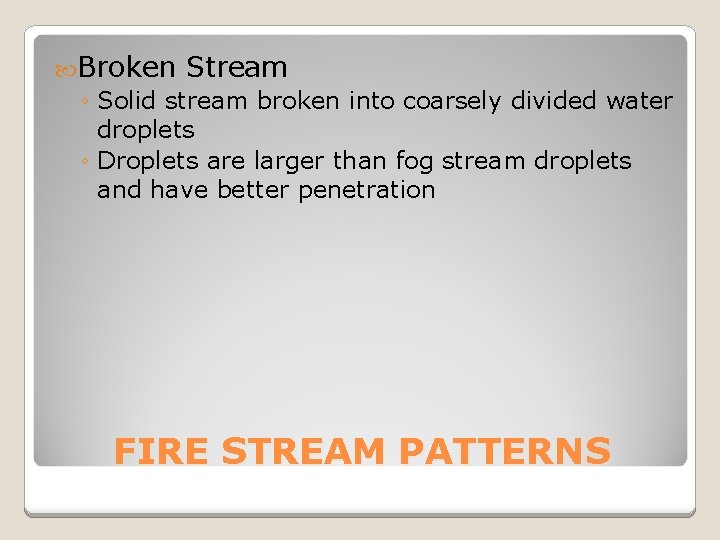 Broken Stream

◦ Solid stream broken into coarsely divided water droplets
◦ Droplets are larger than fog stream droplets and have better penetration

FIRE STREAM PATTERNS